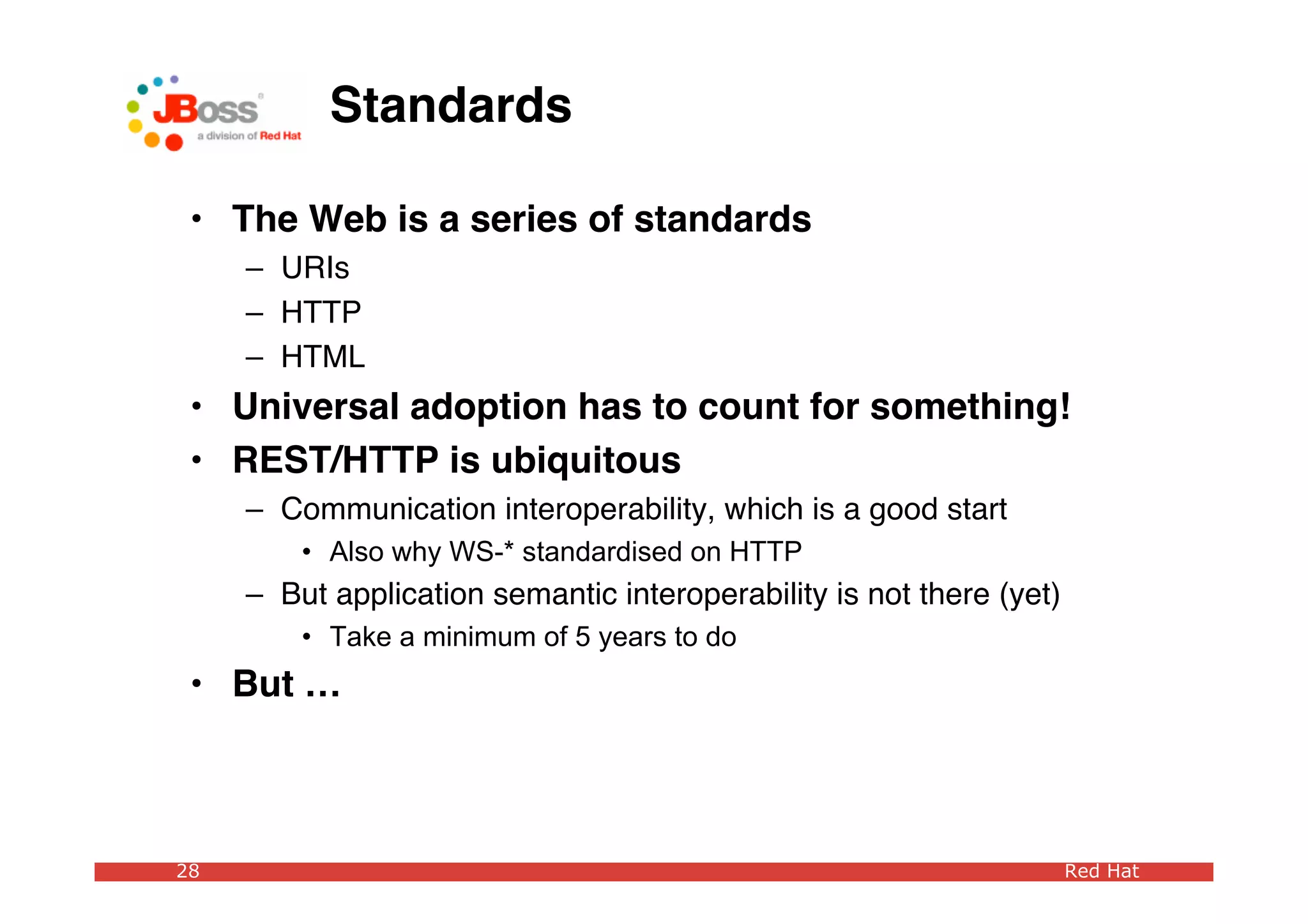 JBoss
a division of Red Hat

Standards

• The Web is a series of standards
– URIs
– HTTP
– HTML
• Universal adoption has to count for something!
• REST/HTTP is ubiquitous
– Communication interoperability, which is a good start
• Also why WS-* standardised on HTTP
– But application semantic interoperability is not there (yet)
• Take a minimum of 5 years to do
• But …

28

Red Hat